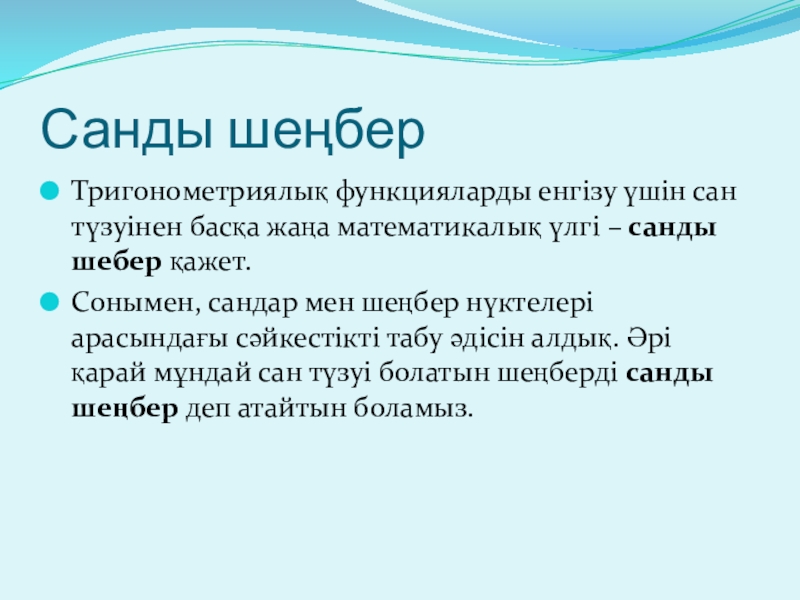 Санды шеңбер

Тригонометриялық функцияларды енгізу үшін сан түзуінен басқа жаңа математикалық үлгі – санды шебер қажет.

Сонымен, сандар мен шеңбер нүктелері арасындағы сәйкестікті табу әдісін алдық. Әрі қарай мұндай сан түзуі болатын шеңберді санды шеңбер деп атайтын боламыз.